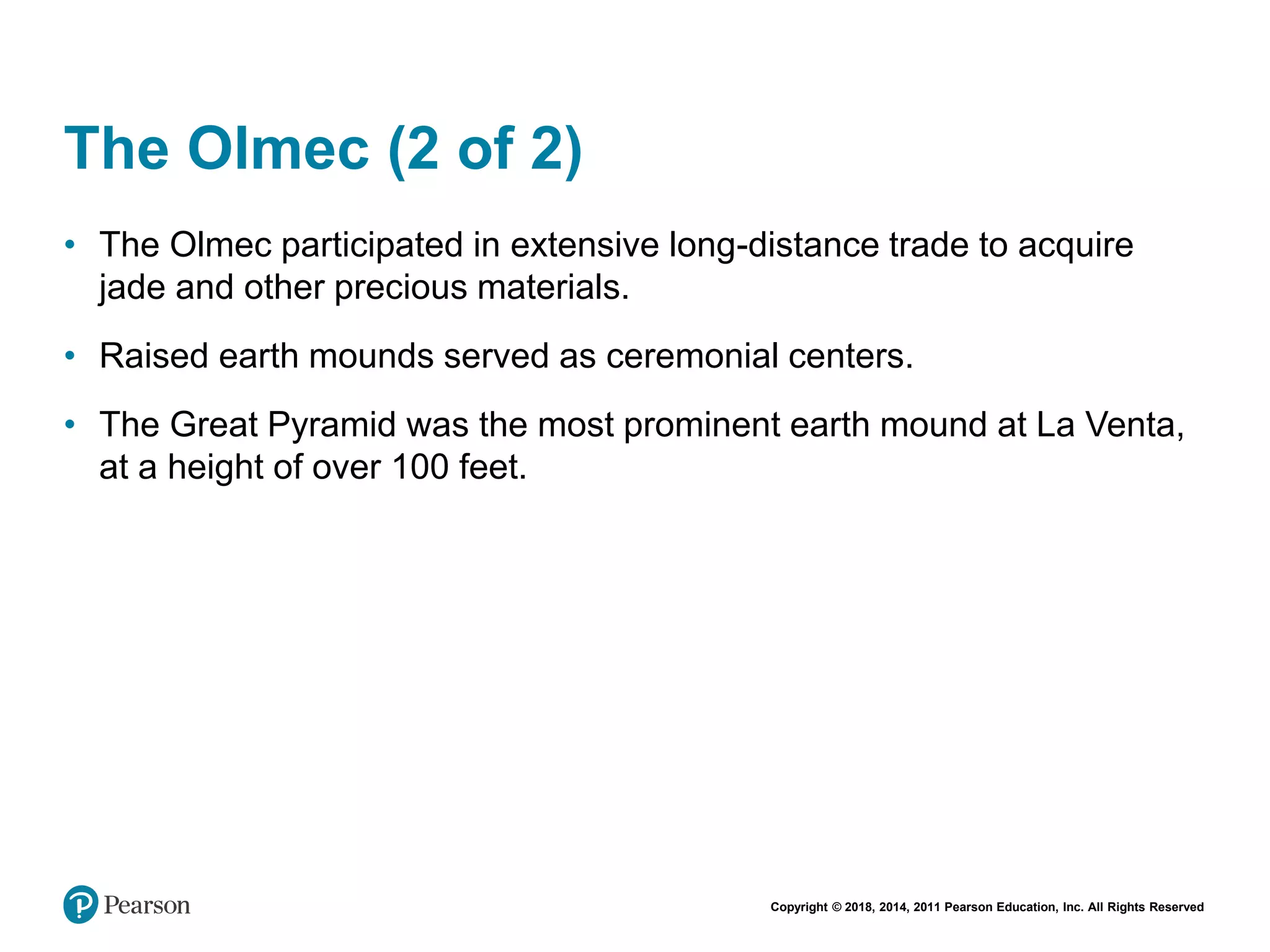 The Olmec (2 of 2)

• The Olmec participated in extensive long-distance trade to acquire jade and other precious materials.

• Raised earth mounds served as ceremonial centers.

• The Great Pyramid was the most prominent earth mound at La Venta, at a height of over 100 feet.

Pearson

Copyright © 2018, 2014, 2011 Pearson Education, Inc. All Rights Reserved